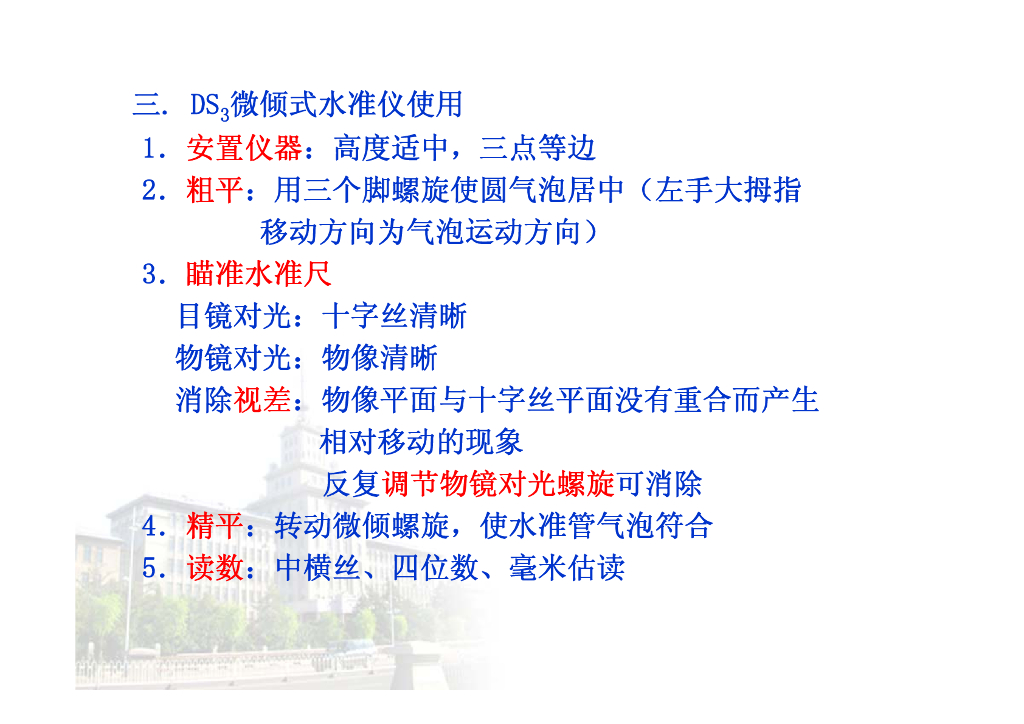 三．$DS_3$微倾式水准仪使用

1．安置仪器：高度适中，三点等边

2．粗平：用三个脚螺旋使圆气泡居中（左手大拇指移动方向为气泡运动方向）

3．瞄准水准尺

目镜对光：十字丝清晰

物镜对光：物像清晰

消除视差：物像平面与十字丝平面没有重合而产生相对移动的现象

反复调节物镜对光螺旋可消除

4．精平：转动微倾螺旋，使水准管气泡符合

5．读数：中横丝、四位数、毫米估读